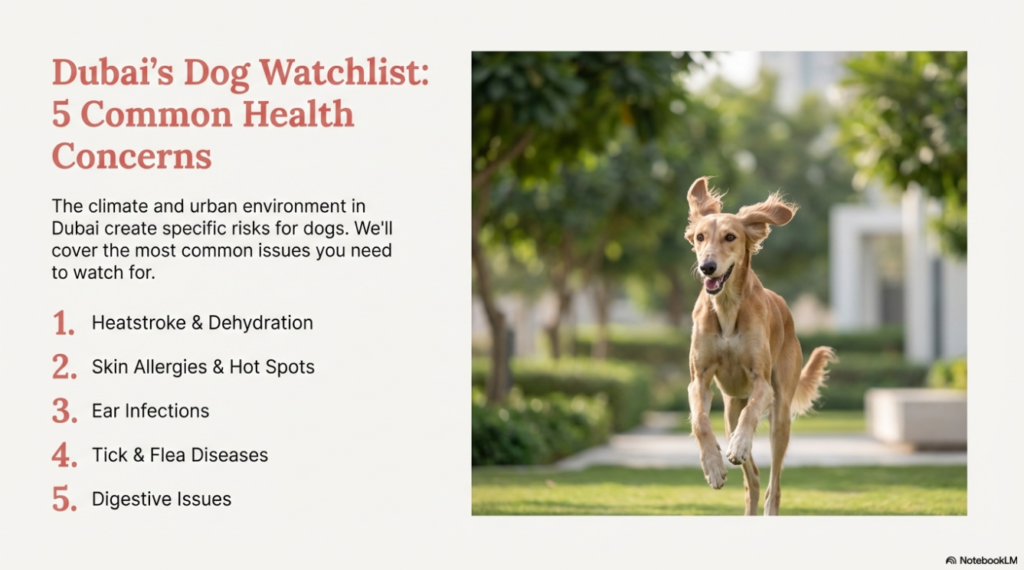 Dubai's Dog Watchlist: 5 Common Health Concerns

The climate and urban environment in Dubai create specific risks for dogs. We'll cover the most common issues you need to watch for.

1. Heatstroke & Dehydration
2. Skin Allergies & Hot Spots
3. Ear Infections
4. Tick & Flea Diseases
5. Digestive Issues

NotebookLM